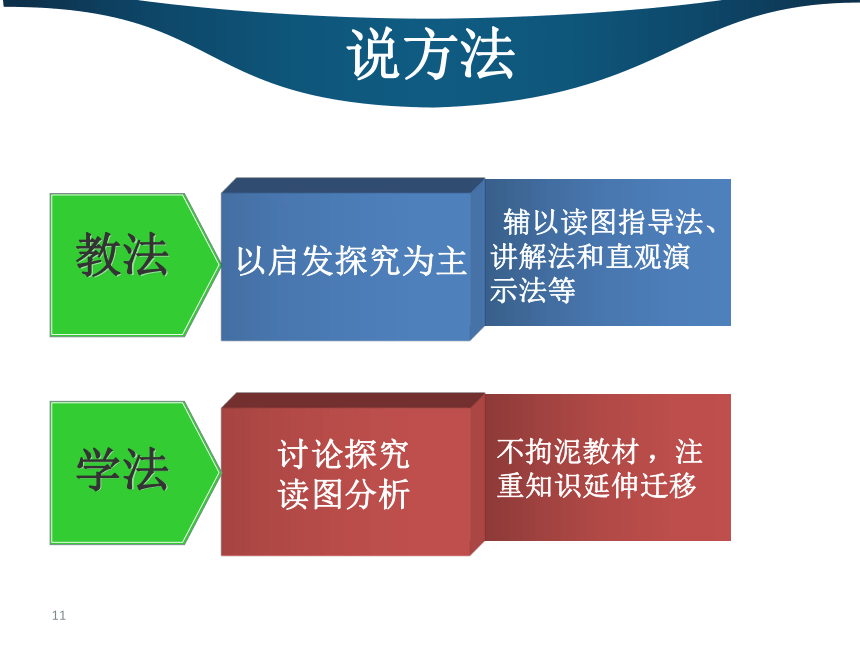 说方法

教法

以启发探究为主

辅以读图指导法、讲解法和直观演示法等

学法

讨论探究
读图分析

不拘泥教材，注重知识延伸迁移

11